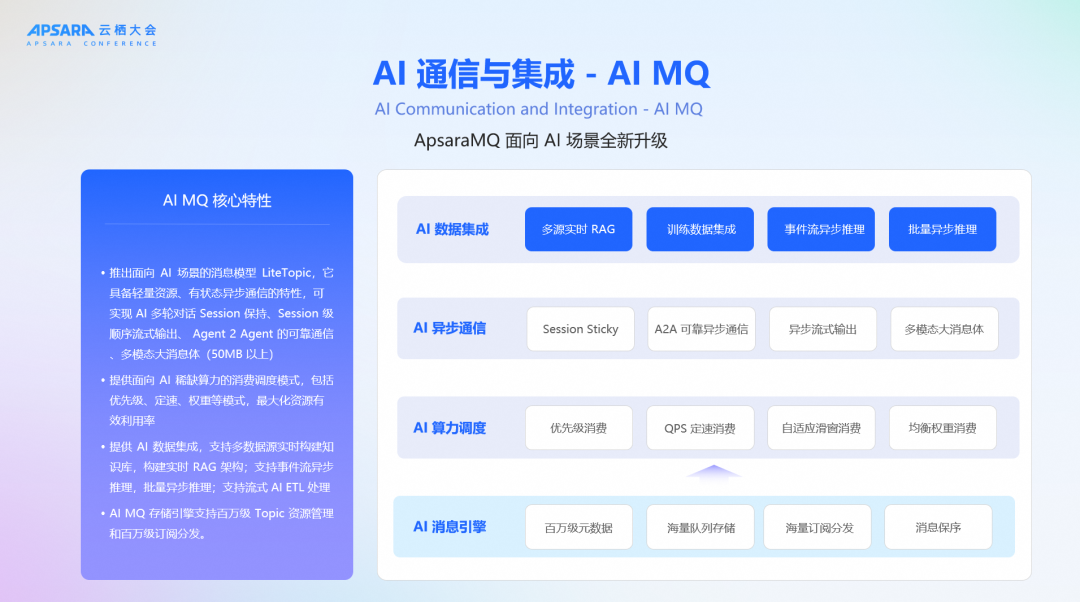 APSARA 云栖大会
APSARA CONFERENCE

AI 通信与集成 - AI MQ

AI Communication and Integration - AI MQ

ApsaraMQ 面向 AI 场景全新升级

AI MQ 核心特性

• 推出面向 AI 场景的消息模型 LiteTopic，它具备轻量资源、有状态异步通信的特性，可实现 AI 多轮对话 Session 保持、Session 级顺序流式输出、 Agent 2 Agent 的可靠通信、多模态大消息体（50MB 以上）

• 提供面向 AI 稀缺算力的消费调度模式，包括优先级、定速、权重等模式，最大化资源有效利用率

• 提供 AI 数据集成，支持多数据源实时构建知识库，构建实时 RAG 架构；支持事件流异步推理，批量异步推理；支持流式 AI ETL 处理

• AI MQ 存储引擎支持百万级 Topic 资源管理和百万级订阅分发。

AI 数据集成
多源实时 RAG
训练数据集成
事件流异步推理
批量异步推理

AI 异步通信
Session Sticky
A2A 可靠异步通信
异步流式输出
多模态大消息体

AI 算力调度
优先级消费
QPS 定速消费
自适应滑窗消费
均衡权重消费

AI 消息引擎
百万级元数据
海量队列存储
海量订阅分发
消息保序